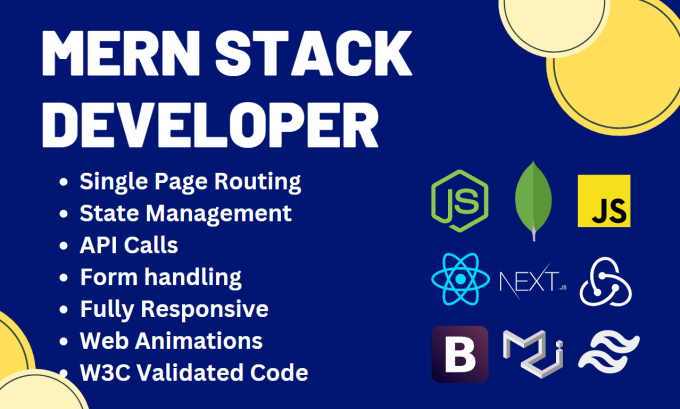 MERN STACK DEVELOPER

- Single Page Routing
- State Management
- API Calls
- Form handling
- Fully Responsive
- Web Animations
- W3C Validated Code

JS

JS

NEXT.JS

B